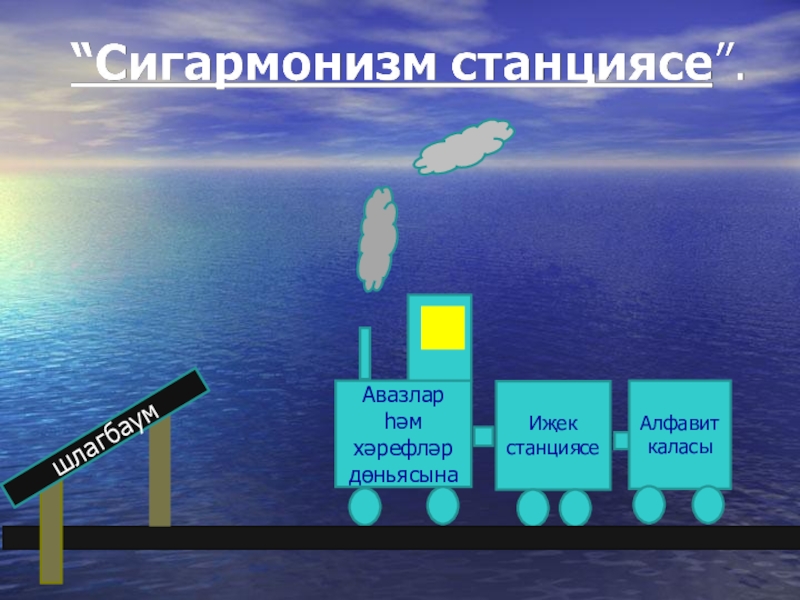 “Сигармонизм станциясе”.

шлагбаум

Авазлар һәм хәрефләр дөньясына

Иҗек станциясе

Алфавит каласы